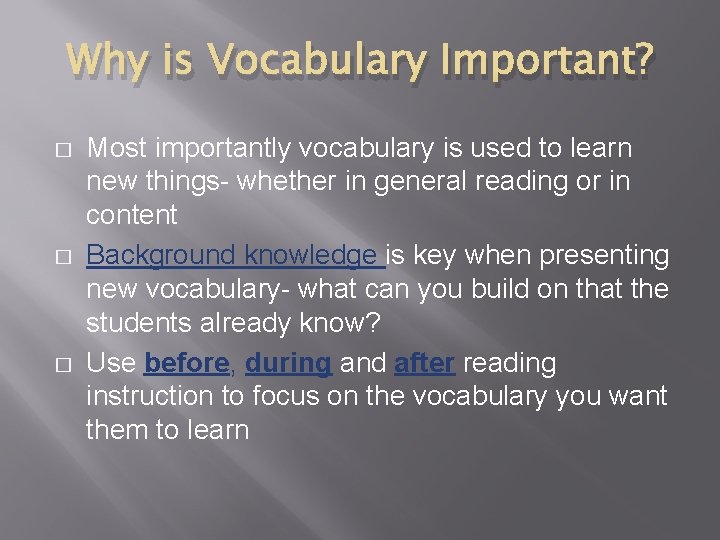 Why is Vocabulary Important?

□ Most importantly vocabulary is used to learn new things- whether in general reading or in content

□ Background knowledge is key when presenting new vocabulary- what can you build on that the students already know?

□ Use before, during and after reading instruction to focus on the vocabulary you want them to learn